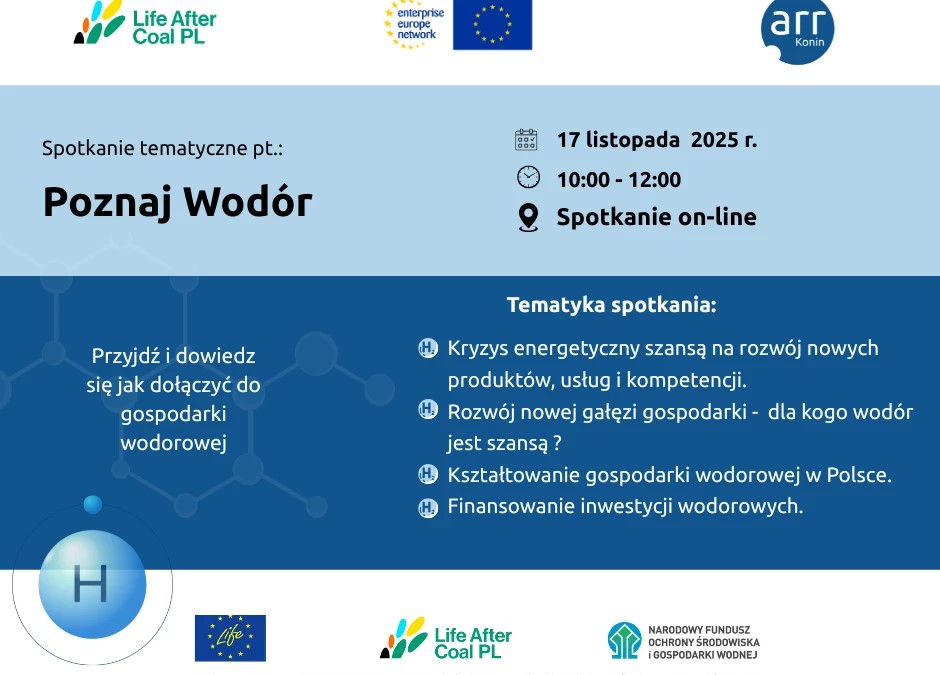 Life After Coal PL

enterprise europe network

arr Konin

Spotkanie tematyczne pt.:

Poznaj Wodór

17 listopada 2025 r.

10:00 - 12:00

Spotkanie on-line

Przyjdź i dowiedz się jak dołączyć do gospodarki wodorowej

Tematyka spotkania:

Kryzys energetyczny szansą na rozwój nowych produktów, usług i kompetencji.

Rozwój nowej gałęzi gospodarki - dla kogo wodór jest szansą ?

Kształtowanie gospodarki wodorowej w Polsce.

Finansowanie inwestycji wodorowych.

H

Life

Life After Coal PL

NARODOWY FUNDUSZ OCHRONY ŚRODOWISKA i GOSPODARKI WODNEJ